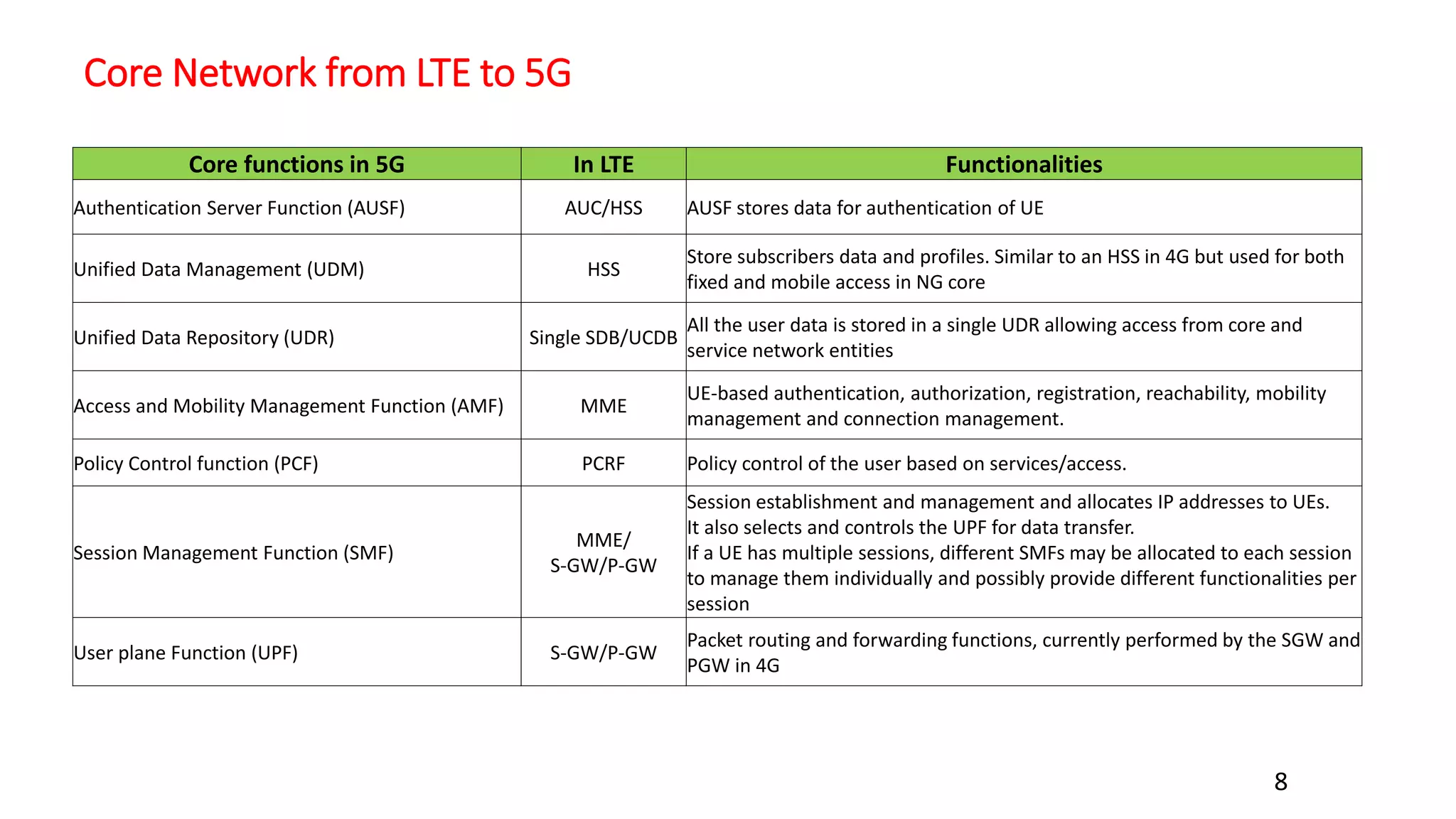 Core Network from LTE to 5G

| Core functions in 5G | In LTE | Functionalities |
|---|---|---|
| Authentication Server Function (AUSF) | AUC/HSS | AUSF stores data for authentication of UE |
| Unified Data Management (UDM) | HSS | Store subscribers data and profiles. Similar to an HSS in 4G but used for both fixed and mobile access in NG core |
| Unified Data Repository (UDR) | Single SDB/UCDB | All the user data is stored in a single UDR allowing access from core and service network entities |
| Access and Mobility Management Function (AMF) | MME | UE-based authentication, authorization, registration, reachability, mobility management and connection management. |
| Policy Control function (PCF) | PCRF | Policy control of the user based on services/access. |
| Session Management Function (SMF) | MME/ S-GW/P-GW | Session establishment and management and allocates IP addresses to UEs. It also selects and controls the UPF for data transfer. If a UE has multiple sessions, different SMFs may be allocated to each session to manage them individually and possibly provide different functionalities per session |
| User plane Function (UPF) | S-GW/P-GW | Packet routing and forwarding functions, currently performed by the SGW and PGW in 4G |

8